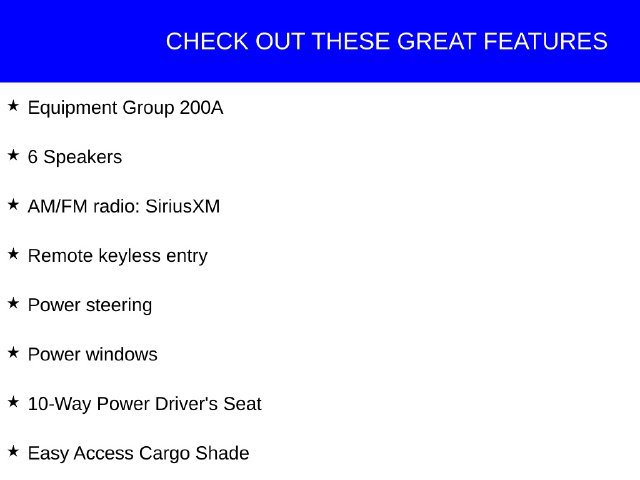 CHECK OUT THESE GREAT FEATURES

★ Equipment Group 200A

★ 6 Speakers

★ AM/FM radio: SiriusXM

★ Remote keyless entry

★ Power steering

★ Power windows

★ 10-Way Power Driver's Seat

★ Easy Access Cargo Shade